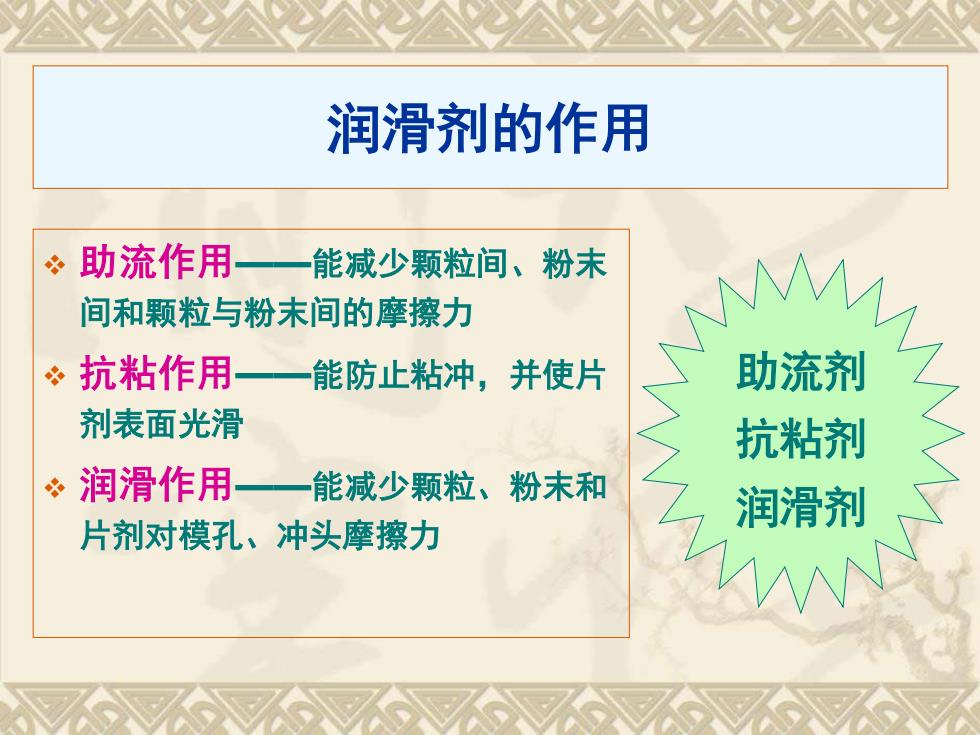 润滑剂的作用

❖ 助流作用——能减少颗粒间、粉末间和颗粒与粉末间的摩擦力

❖ 抗粘作用——能防止粘冲，并使片剂表面光滑

❖ 润滑作用——能减少颗粒、粉末和片剂对模孔、冲头摩擦力

助流剂
抗粘剂
润滑剂